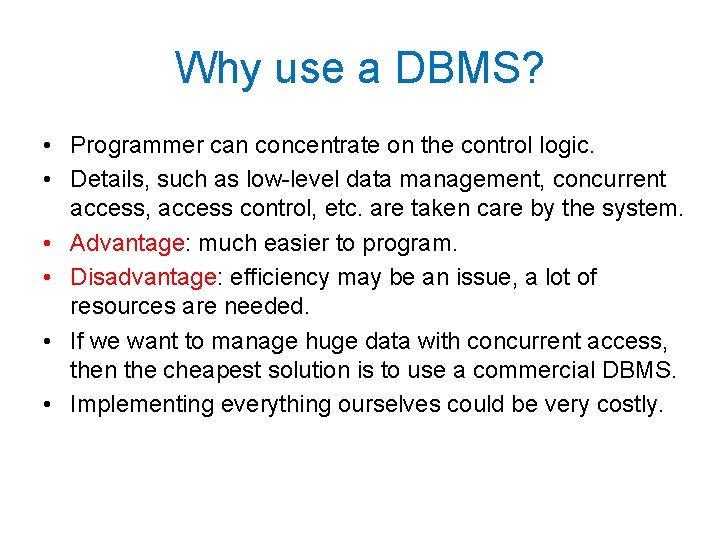 Why use a DBMS?

• Programmer can concentrate on the control logic.
• Details, such as low-level data management, concurrent access, access control, etc. are taken care by the system.
• Advantage: much easier to program.
• Disadvantage: efficiency may be an issue, a lot of resources are needed.
• If we want to manage huge data with concurrent access, then the cheapest solution is to use a commercial DBMS.
• Implementing everything ourselves could be very costly.